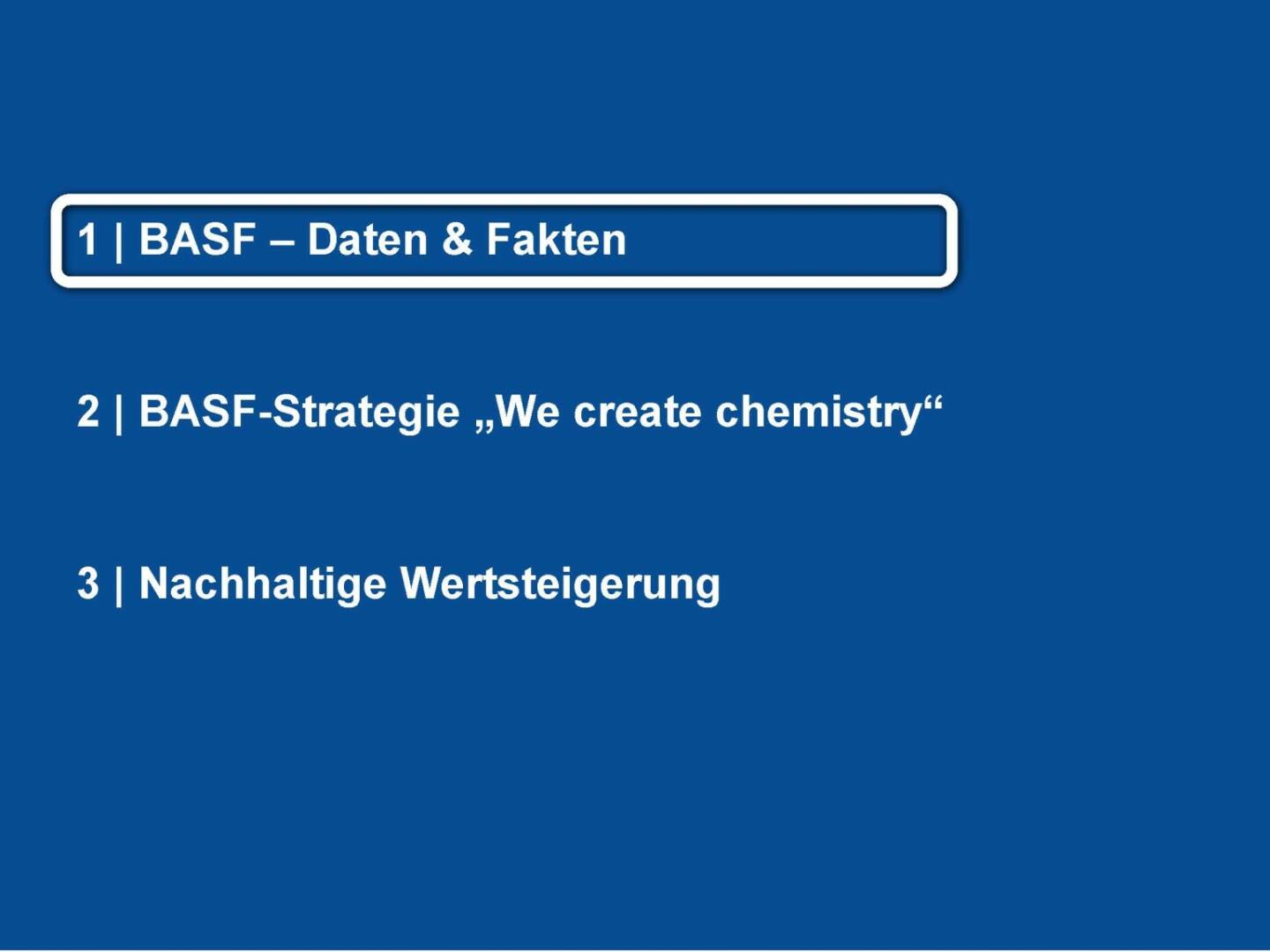 1 | BASF – Daten & Fakten

2 | BASF-Strategie „We create chemistry“

3 | Nachhaltige Wertsteigerung